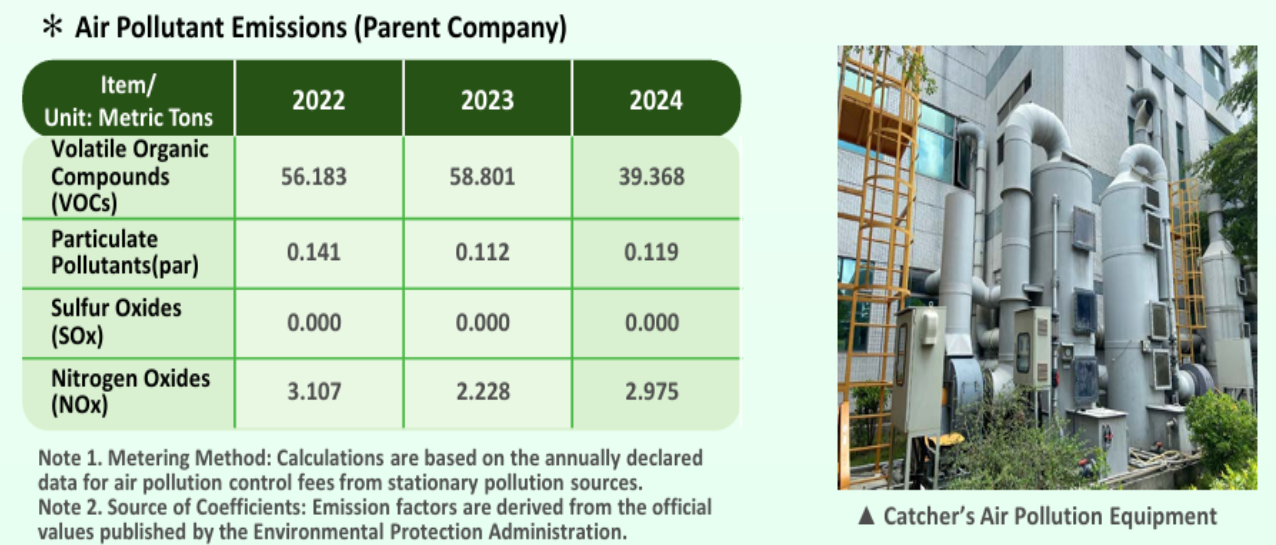 ＊ Air Pollutant Emissions (Parent Company)

| Item/ Unit: Metric Tons | 2022 | 2023 | 2024 |
|---|---|---|---|
| Volatile Organic Compounds (VOCs) | 56.183 | 58.801 | 39.368 |
| Particulate Pollutants(par) | 0.141 | 0.112 | 0.119 |
| Sulfur Oxides (SOx) | 0.000 | 0.000 | 0.000 |
| Nitrogen Oxides (NOx) | 3.107 | 2.228 | 2.975 |

Note 1. Metering Method: Calculations are based on the annually declared data for air pollution control fees from stationary pollution sources.
Note 2. Source of Coefficients: Emission factors are derived from the official values published by the Environmental Protection Administration.

▲ Catcher's Air Pollution Equipment